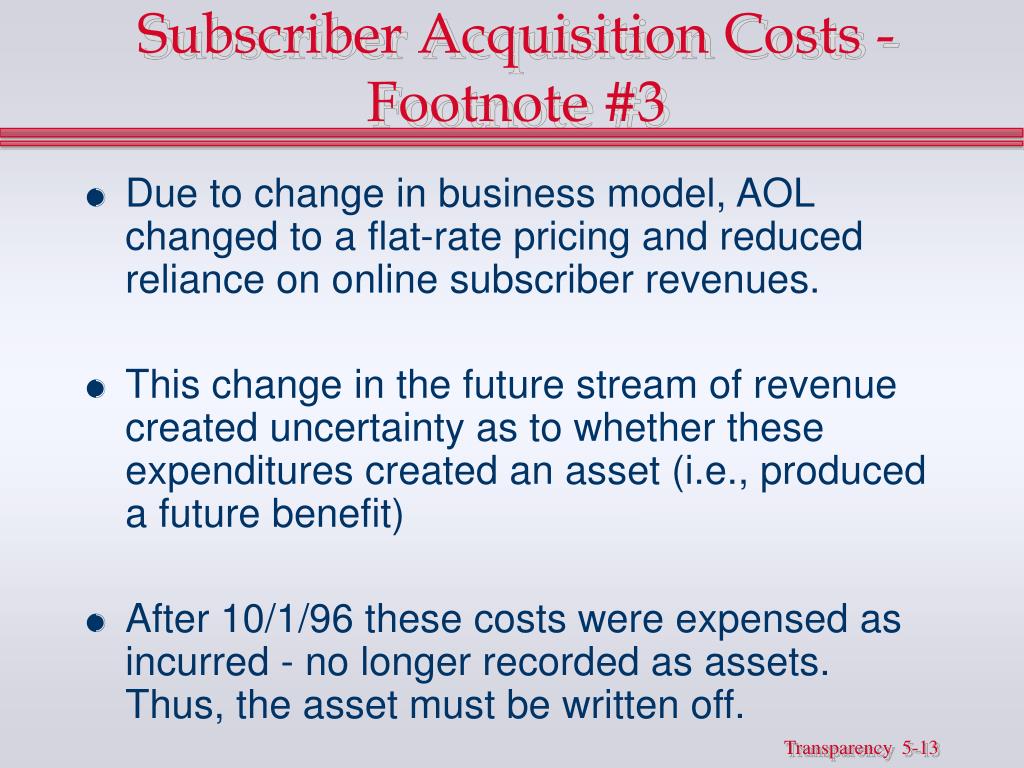 Subscriber Acquisition Costs - Footnote #3

Due to change in business model, AOL changed to a flat-rate pricing and reduced reliance on online subscriber revenues.

This change in the future stream of revenue created uncertainty as to whether these expenditures created an asset (i.e., produced a future benefit)

After 10/1/96 these costs were expensed as incurred - no longer recorded as assets. Thus, the asset must be written off.

Transparency 5-13